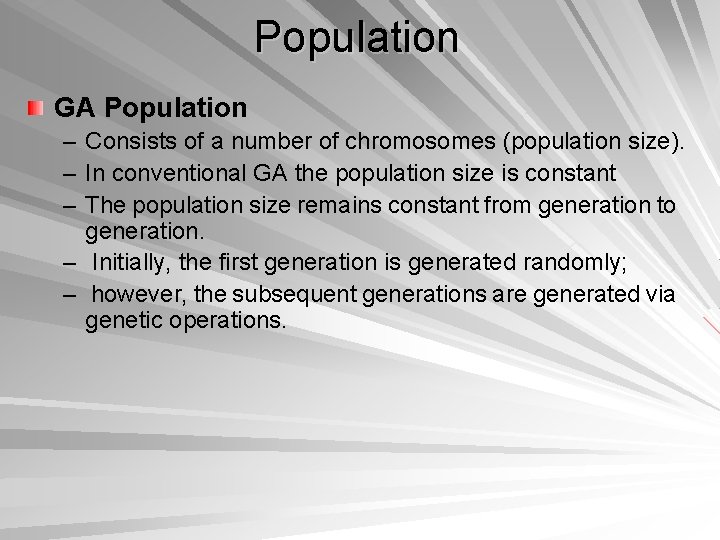 Population

GA Population

– Consists of a number of chromosomes (population size).

– In conventional GA the population size is constant

– The population size remains constant from generation to generation.

– Initially, the first generation is generated randomly;

– however, the subsequent generations are generated via genetic operations.